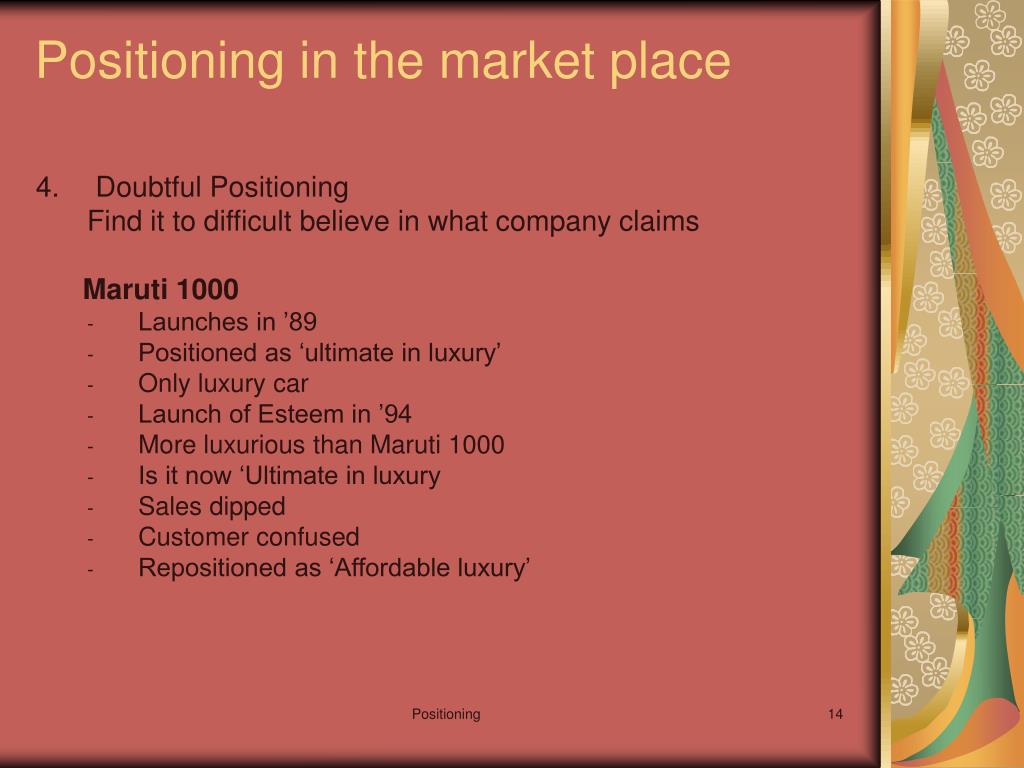 Positioning in the market place

4. Doubtful Positioning
Find it to difficult believe in what company claims

Maruti 1000
- Launches in ’89
- Positioned as ‘ultimate in luxury’
- Only luxury car
- Launch of Esteem in ’94
- More luxurious than Maruti 1000
- Is it now ‘Ultimate in luxury
- Sales dipped
- Customer confused
- Repositioned as ‘Affordable luxury’

Positioning

14